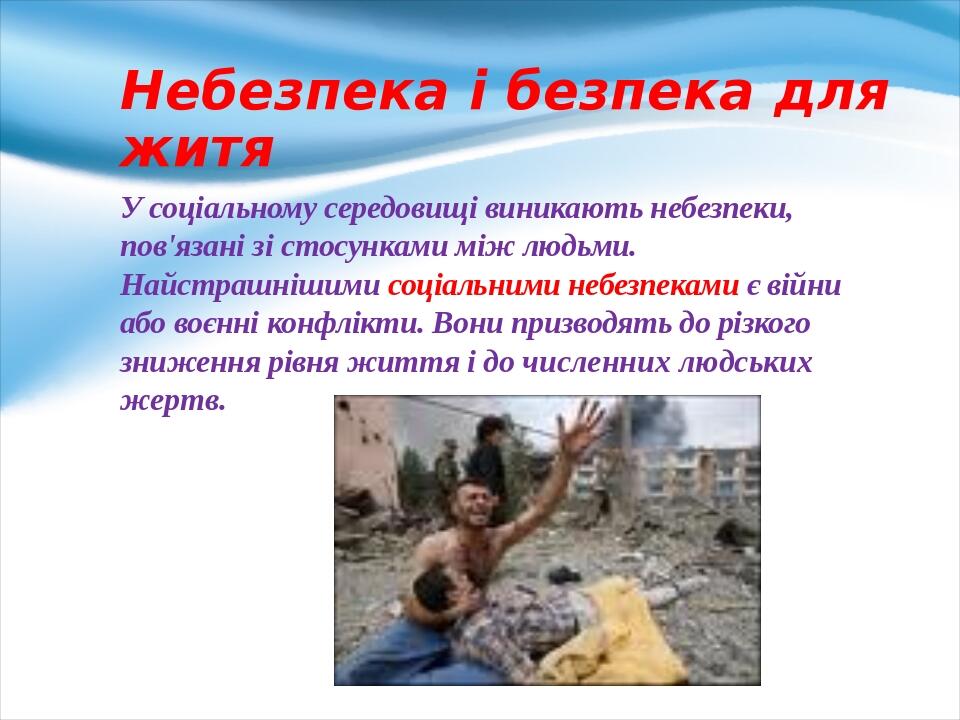 Небезпека і безпека для життя

У соціальному середовищі виникають небезпеки, пов'язані зі стосунками між людьми. Найстрашнішими соціальними небезпеками є війни або воєнні конфлікти. Вони призводять до різкого зниження рівня життя і до численних людських жертв.